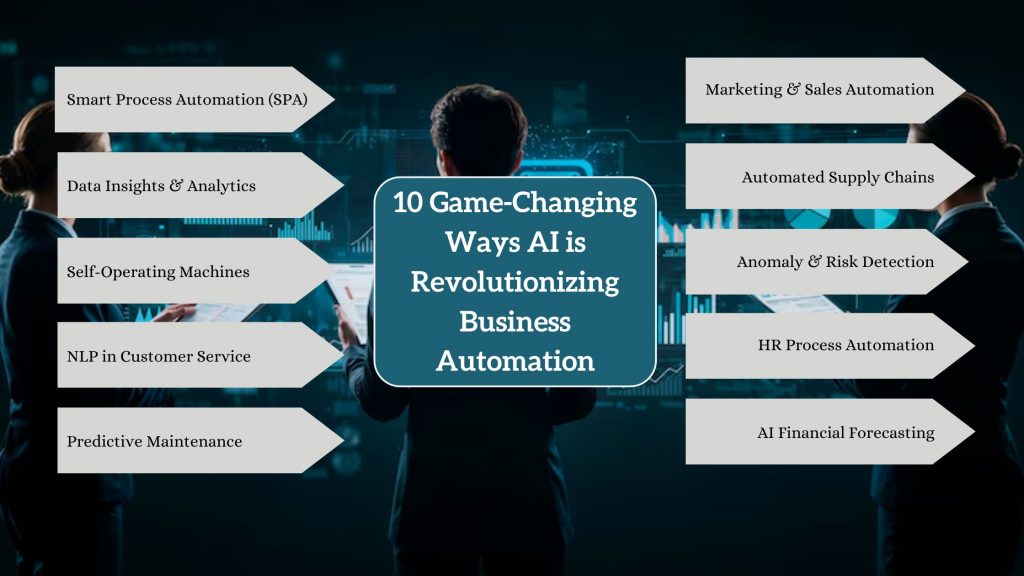 Smart Process Automation (SPA)

Data Insights & Analytics

Self-Operating Machines

NLP in Customer Service

Predictive Maintenance

10 Game-Changing Ways AI is Revolutionizing Business Automation

Marketing & Sales Automation

Automated Supply Chains

Anomaly & Risk Detection

HR Process Automation

AI Financial Forecasting